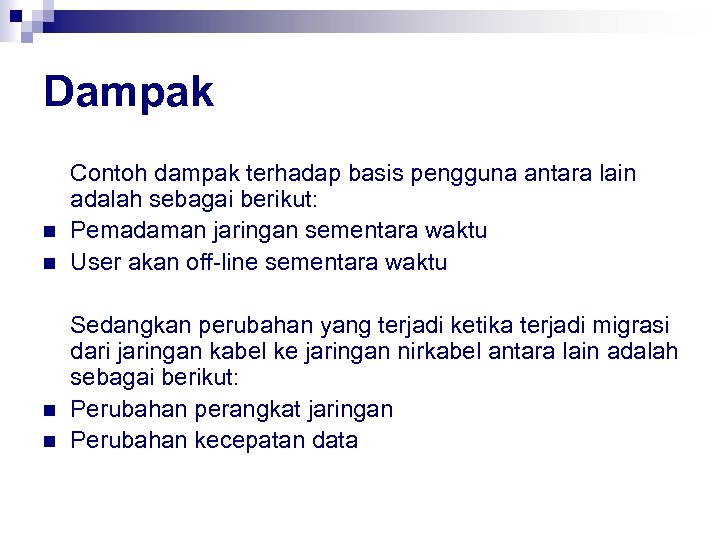 Dampak

Contoh dampak terhadap basis pengguna antara lain adalah sebagai berikut:
- Pemadaman jaringan sementara waktu
- User akan off-line sementara waktu

Sedangkan perubahan yang terjadi ketika terjadi migrasi dari jaringan kabel ke jaringan nirkabel antara lain adalah sebagai berikut:
- Perubahan perangkat jaringan
- Perubahan kecepatan data